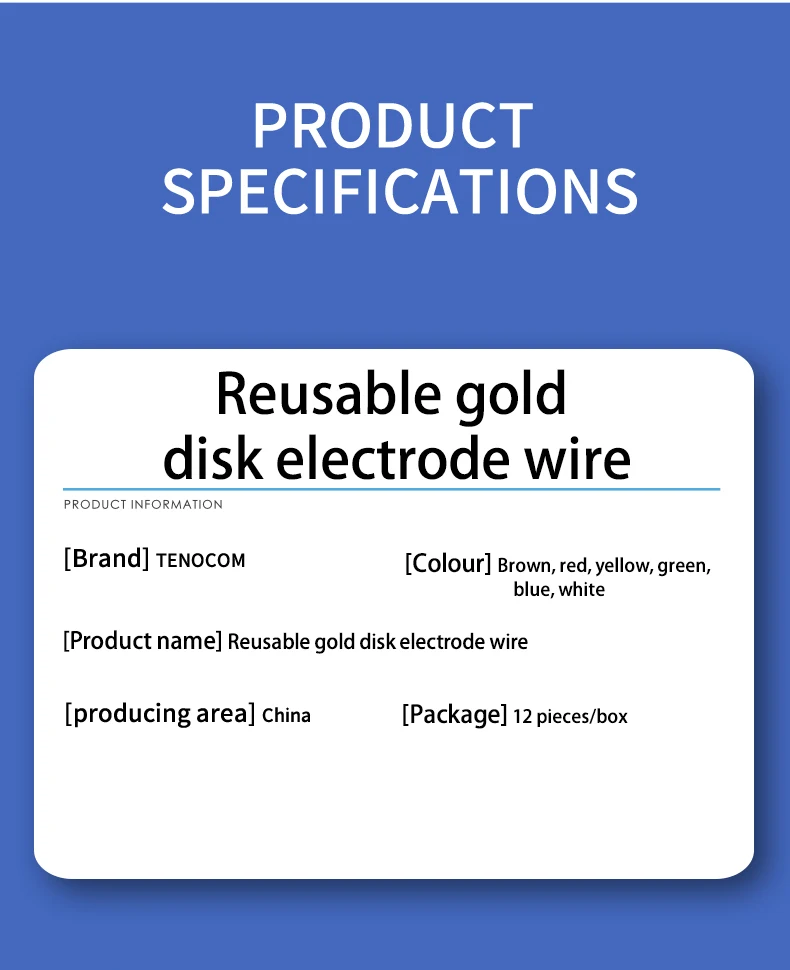 PRODUCT SPECIFICATIONS

Reusable gold disk electrode wire

PRODUCT INFORMATION

[Brand] TENOCOM

[Colour] Brown, red, yellow, green, blue, white

[Product name] Reusable gold disk electrode wire

[producing area] China

[Package] 12 pieces/box